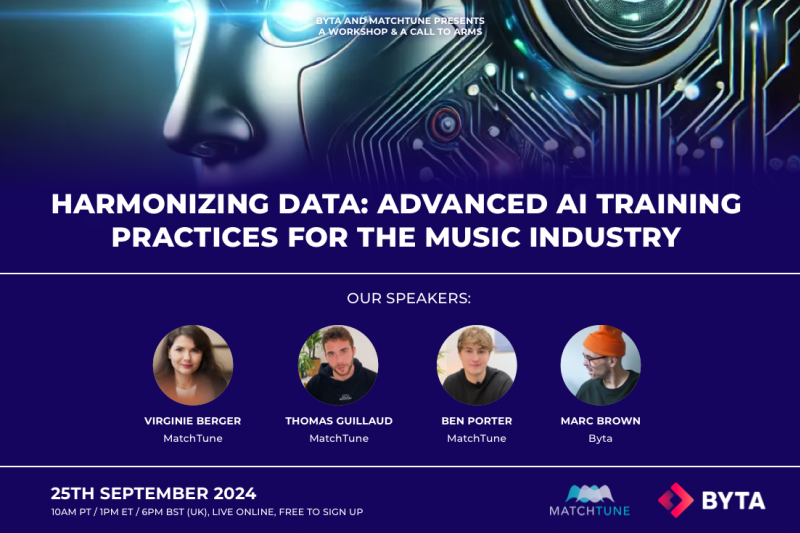 BYTA AND MATCHTUNE PRESENTS
A WORKSHOP & A CALL TO ARMS

HARMONIZING DATA: ADVANCED AI TRAINING PRACTICES FOR THE MUSIC INDUSTRY

OUR SPEAKERS:

VIRGINIE BERGER
MatchTune

THOMAS GUILLAUD
MatchTune

BEN PORTER
MatchTune

MARC BROWN
Byta

25TH SEPTEMBER 2024
10AM PT / 1PM ET / 6PM BST (UK), LIVE ONLINE, FREE TO SIGN UP

MATCHTUNE

BYTA